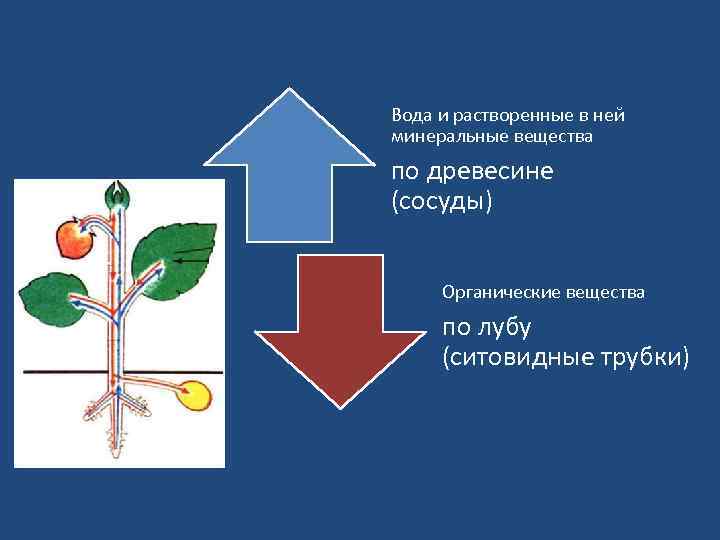 Вода и растворенные в ней минеральные вещества

по древесине
(сосуды)

Органические вещества

по лубу
(ситовидные трубки)